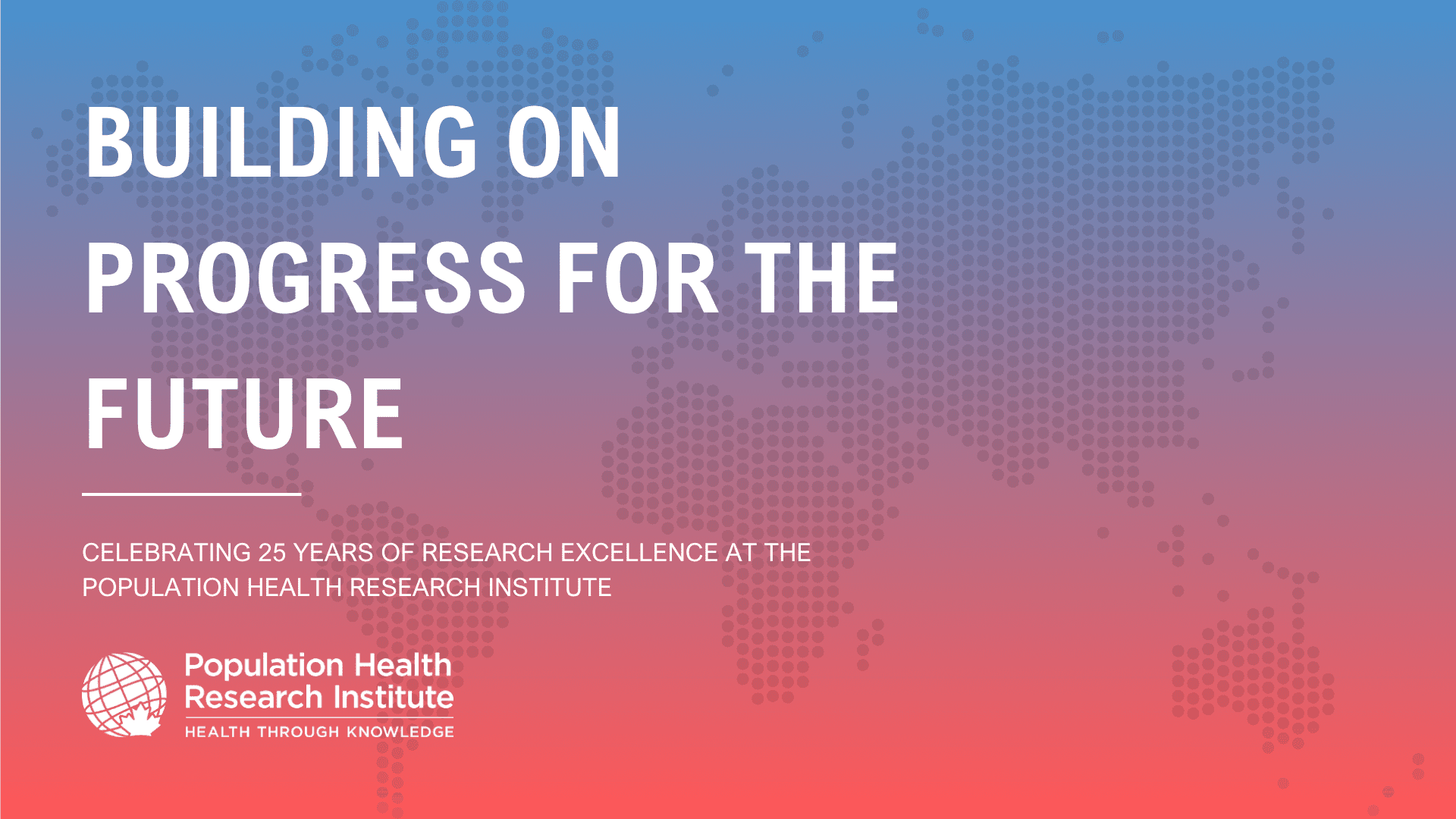 BUILDING ON PROGRESS FOR THE FUTURE

CELEBRATING 25 YEARS OF RESEARCH EXCELLENCE AT THE POPULATION HEALTH RESEARCH INSTITUTE

Population Health Research Institute
HEALTH THROUGH KNOWLEDGE